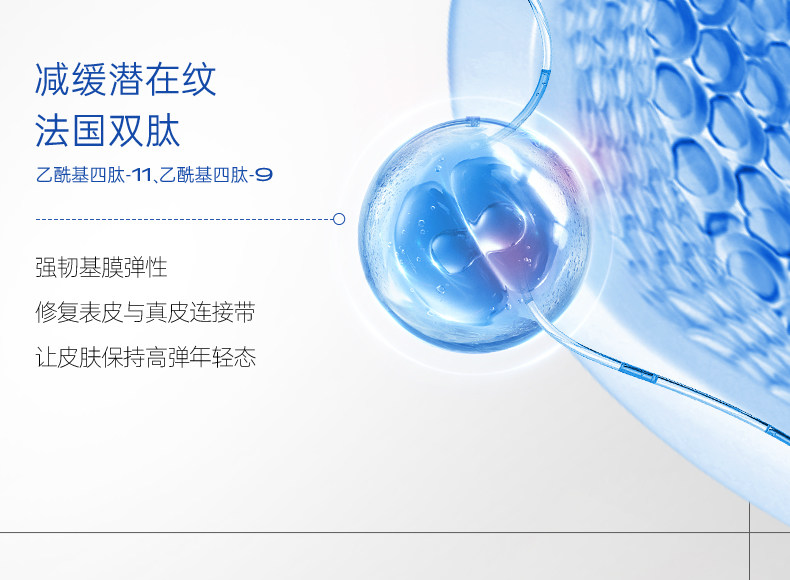 减缓潜在纹
法国双肽

乙酰基四肽-11、乙酰基四肽-9

强韧基膜弹性

修复表皮与真皮连接带

让皮肤保持高弹年轻态